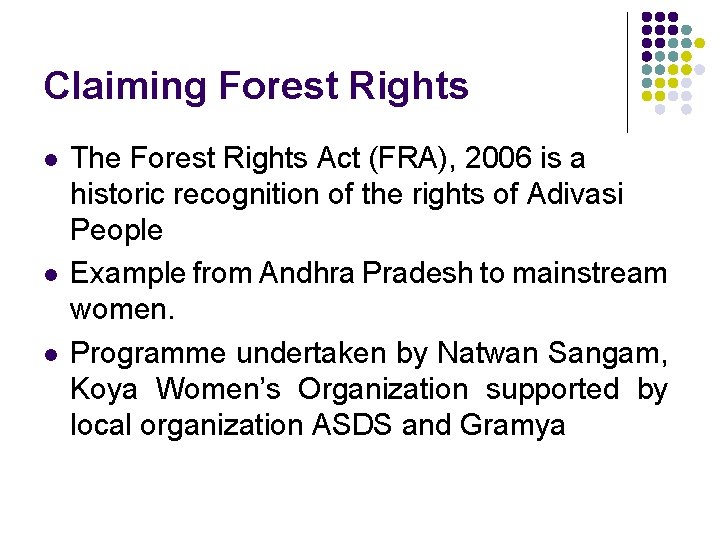 Claiming Forest Rights

- The Forest Rights Act (FRA), 2006 is a historic recognition of the rights of Adivasi People
- Example from Andhra Pradesh to mainstream women.
- Programme undertaken by Natwan Sangam, Koya Women's Organization supported by local organization ASDS and Gramya